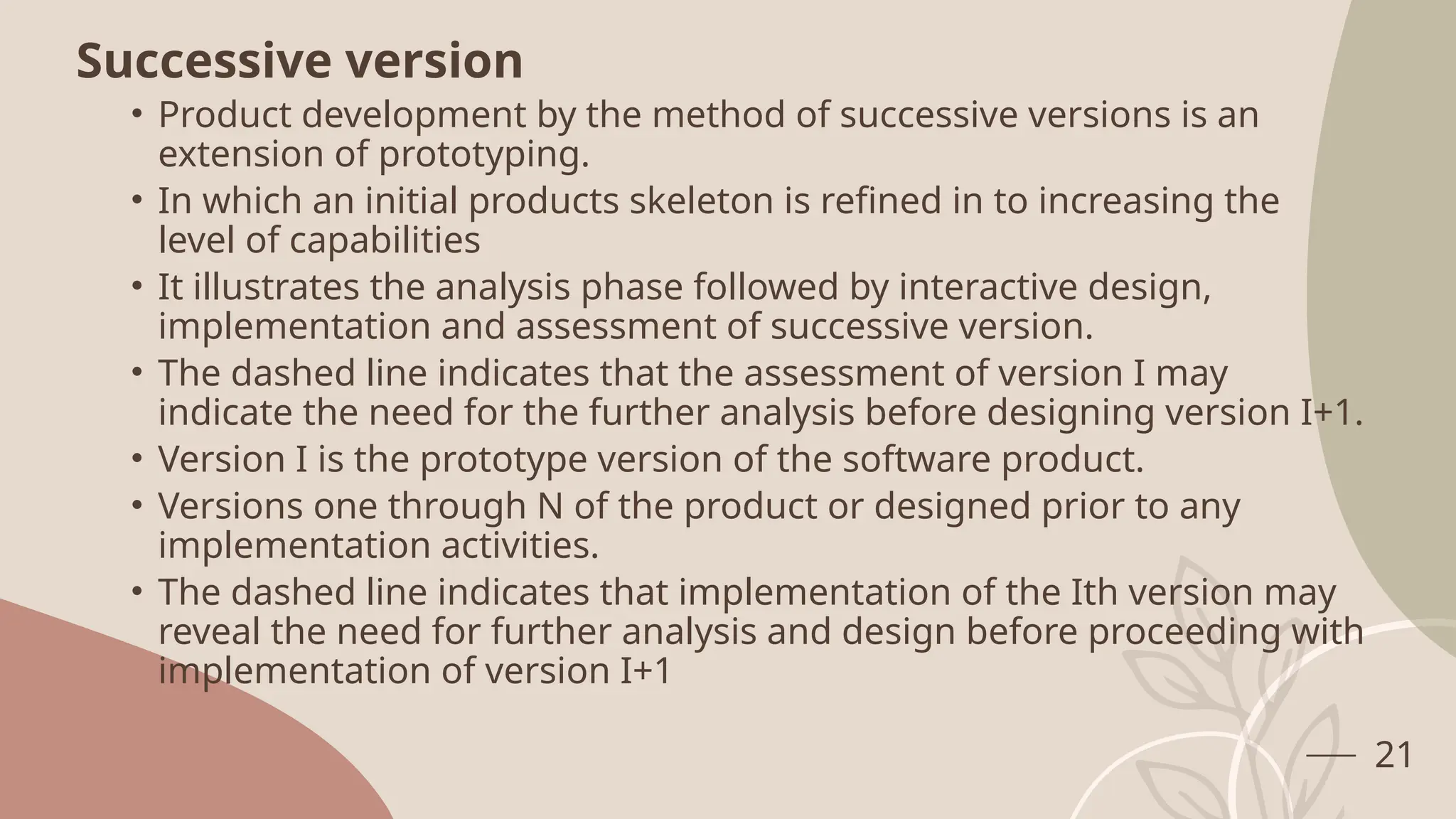 Successive version

• Product development by the method of successive versions is an extension of prototyping.
• In which an initial products skeleton is refined in to increasing the level of capabilities
• It illustrates the analysis phase followed by interactive design, implementation and assessment of successive version.
• The dashed line indicates that the assessment of version I may indicate the need for the further analysis before designing version I+1.
• Version I is the prototype version of the software product.
• Versions one through N of the product or designed prior to any implementation activities.
• The dashed line indicates that implementation of the Ith version may reveal the need for further analysis and design before proceeding with implementation of version I+1

21